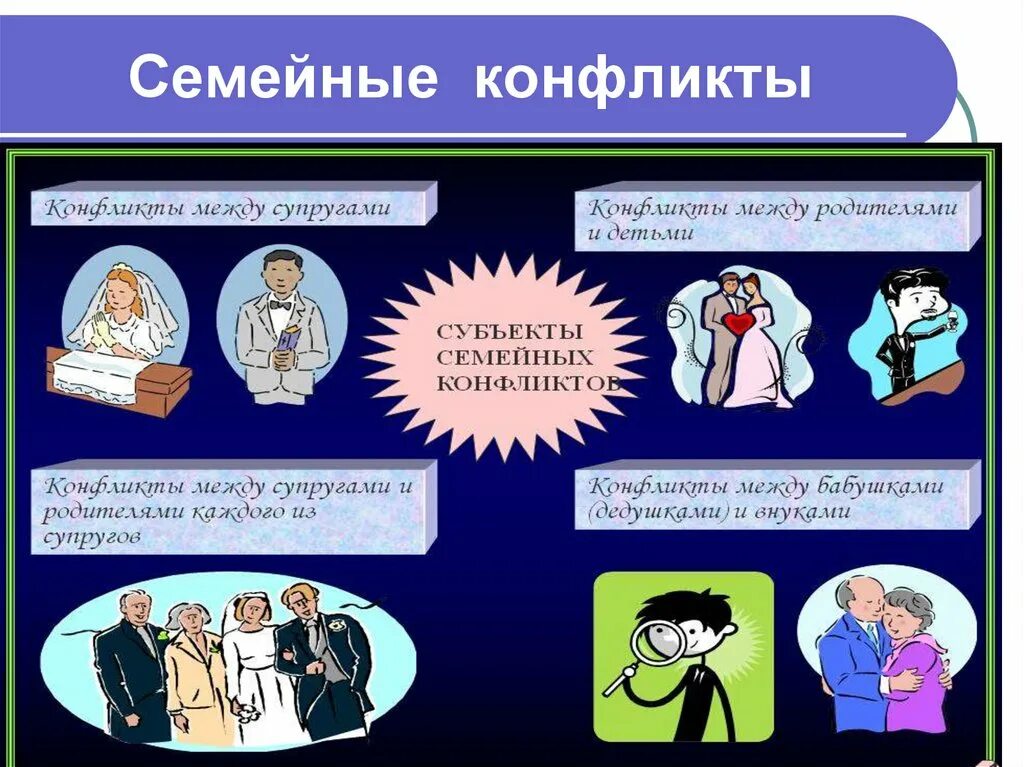 Семейные конфликты

Конфликты между супругами

Конфликты между родителями и детьми

СУБЪЕКТЫ СЕМЕЙНЫХ КОНФЛИКТОВ

Конфликты между супругами и родителями каждого из супругов

Конфликты между бабушками (дедушками) и внуками